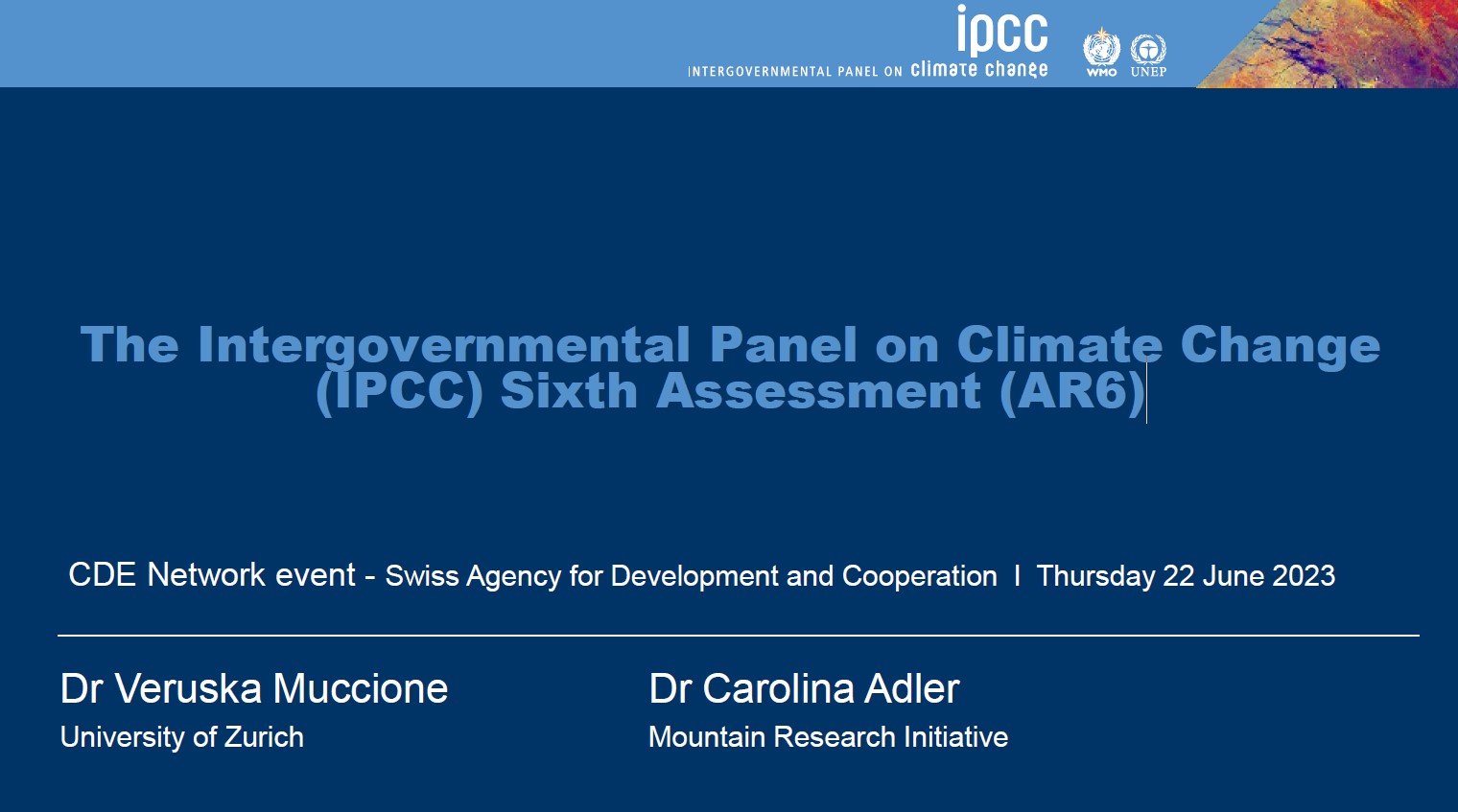 ipcc
INTERGOVERNMENTAL PANEL ON climate change

WMO UNEP

The Intergovernmental Panel on Climate Change (IPCC) Sixth Assessment (AR6)

CDE Network event - Swiss Agency for Development and Cooperation I Thursday 22 June 2023

Dr Veruska Muccione
University of Zurich

Dr Carolina Adler
Mountain Research Initiative